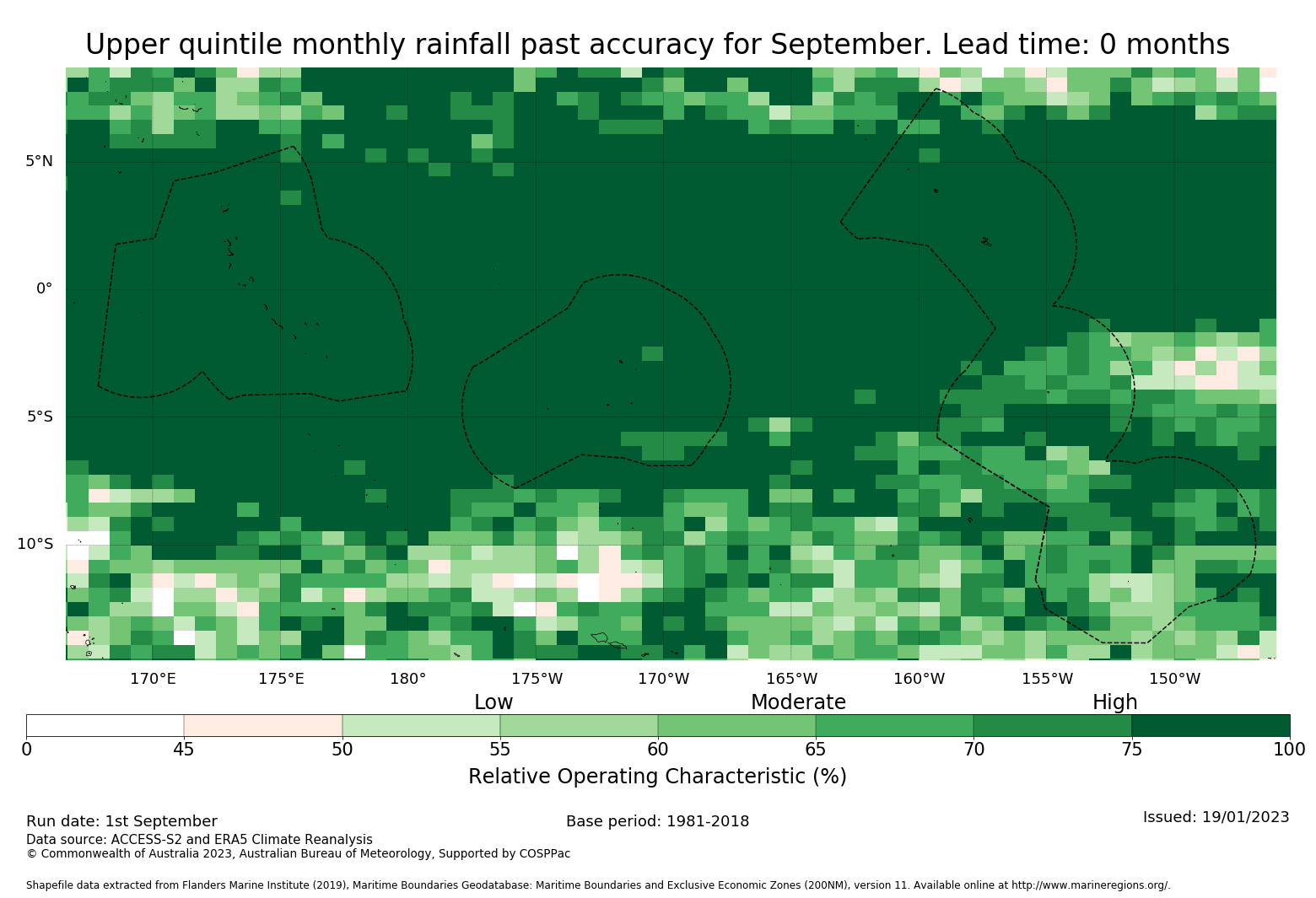 Upper quintile monthly rainfall past accuracy for September. Lead time: 0 months

5°N
0°
5°S
10°S

170°E 175°E 180° 175°W 170°W 165°W 160°W 155°W 150°W

Low
Moderate
High

0 45 50 55 60 65 70 75 100

Relative Operating Characteristic (%)

Run date: 1st September
Base period: 1981-2018
Issued: 19/01/2023
Data source: ACCESS-S2 and ERA5 Climate Reanalysis
© Commonwealth of Australia 2023, Australian Bureau of Meteorology, Supported by COSPPac

Shapefile data extracted from Flanders Marine Institute (2019), Maritime Boundaries Geodatabase: Maritime Boundaries and Exclusive Economic Zones (200NM), version 11. Available online at http://www.marineregions.org/.